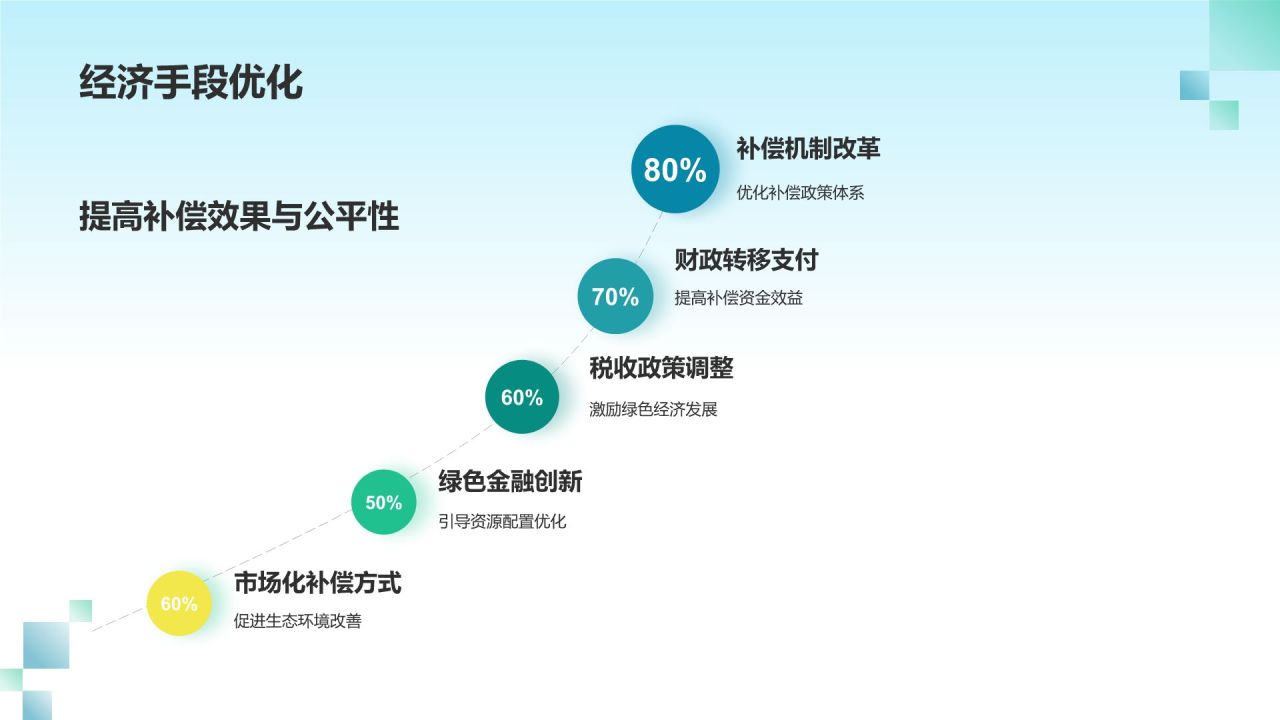 经济手段优化

提高补偿效果与公平性

80%
补偿机制改革
优化补偿政策体系

70%
财政转移支付
提高补偿资金效益

60%
税收政策调整
激励绿色经济发展

50%
绿色金融创新
引导资源配置优化

60%
市场化补偿方式
促进生态环境改善